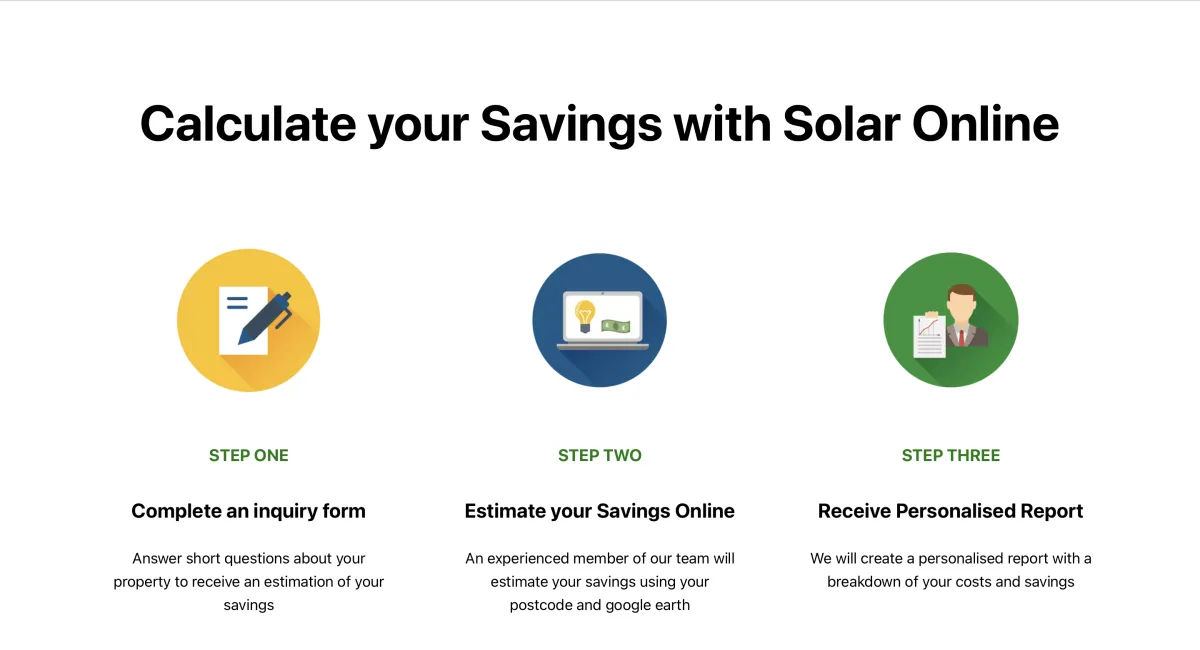 Calculate your Savings with Solar Online

STEP ONE

Complete an inquiry form

Answer short questions about your property to receive an estimation of your savings

STEP TWO

Estimate your Savings Online

An experienced member of our team will estimate your savings using your postcode and google earth

STEP THREE

Receive Personalised Report

We will create a personalised report with a breakdown of your costs and savings